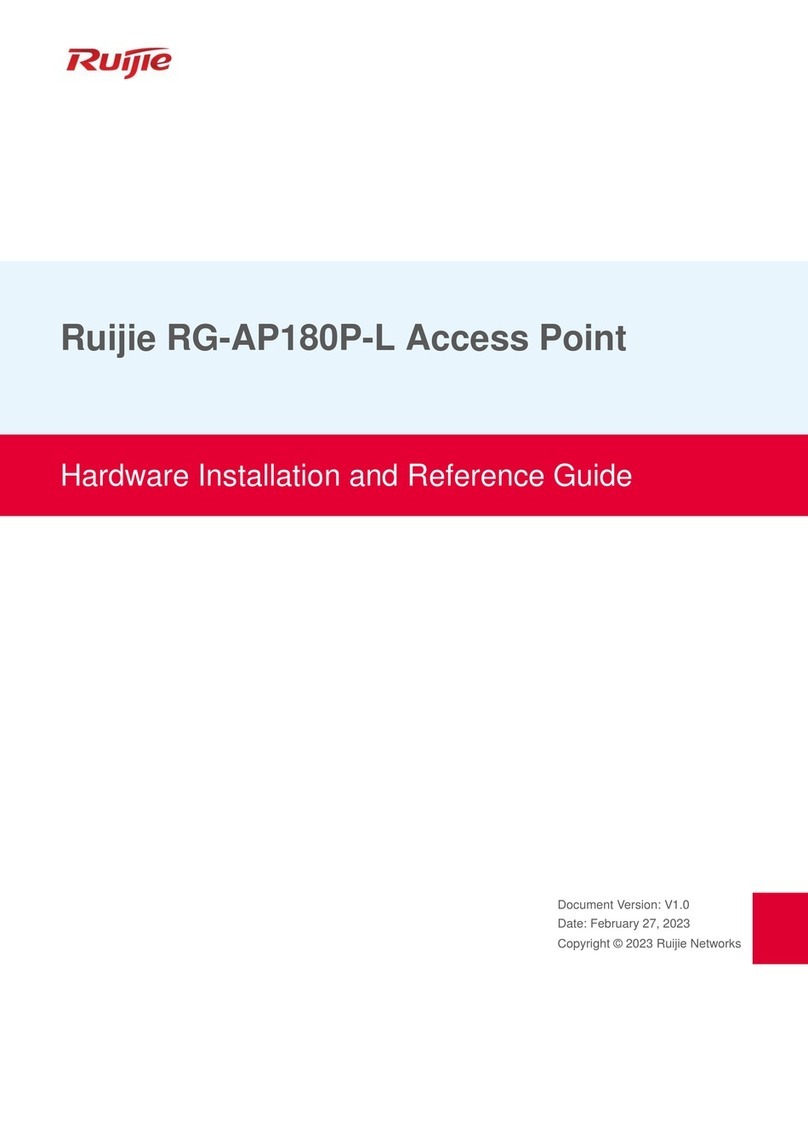 Ruijie

Ruijie RG-AP180P-L Access Point

Hardware Installation and Reference Guide

Document Version: V1.0
Date: February 27, 2023
Copyright © 2023 Ruijie Networks